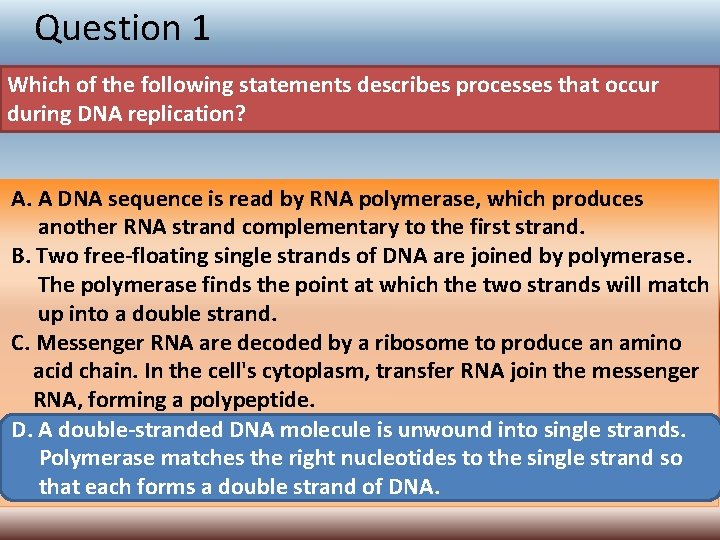 Question 1

Which of the following statements describes processes that occur during DNA replication?

A. A DNA sequence is read by RNA polymerase, which produces another RNA strand complementary to the first strand.
B. Two free-floating single strands of DNA are joined by polymerase. The polymerase finds the point at which the two strands will match up into a double strand.
C. Messenger RNA are decoded by a ribosome to produce an amino acid chain. In the cell's cytoplasm, transfer RNA join the messenger RNA, forming a polypeptide.
D. A double-stranded DNA molecule is unwound into single strands. Polymerase matches the right nucleotides to the single strand so that each forms a double strand of DNA.